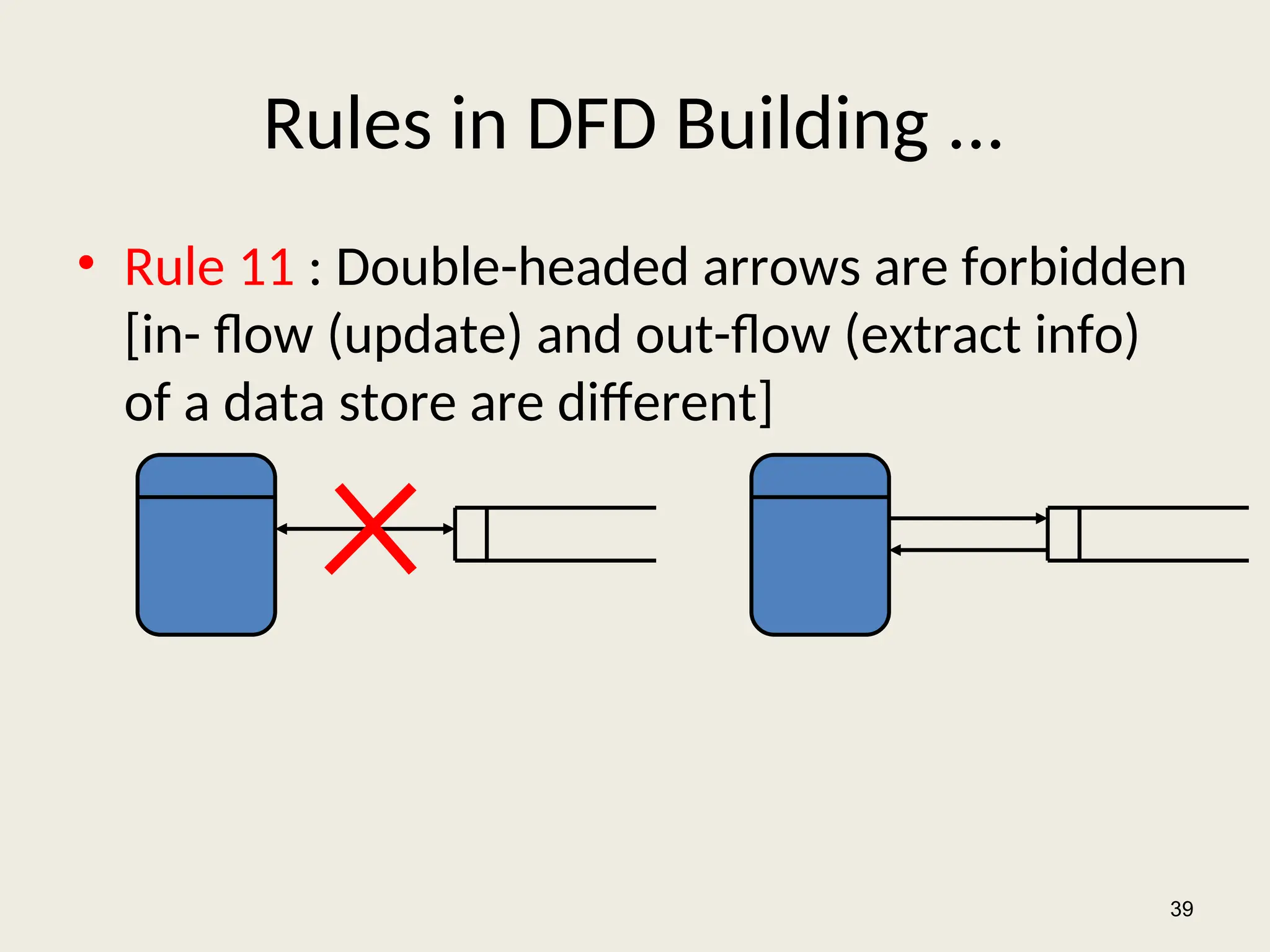 Rules in DFD Building …

• Rule 11 : Double-headed arrows are forbidden [in- flow (update) and out-flow (extract info) of a data store are different]

39